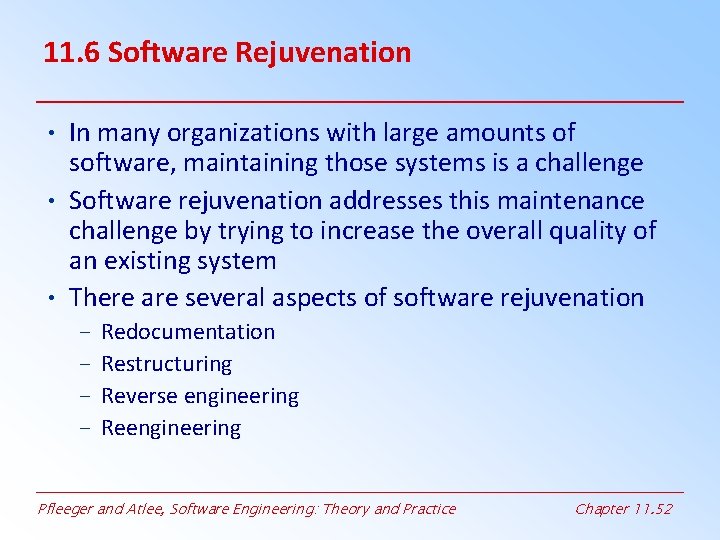 11.6 Software Rejuvenation

• In many organizations with large amounts of software, maintaining those systems is a challenge

• Software rejuvenation addresses this maintenance challenge by trying to increase the overall quality of an existing system

• There are several aspects of software rejuvenation
 – Redocumentation
 – Restructuring
 – Reverse engineering
 – Reengineering

Pfleeger and Atlee, Software Engineering: Theory and Practice

Chapter 11.52